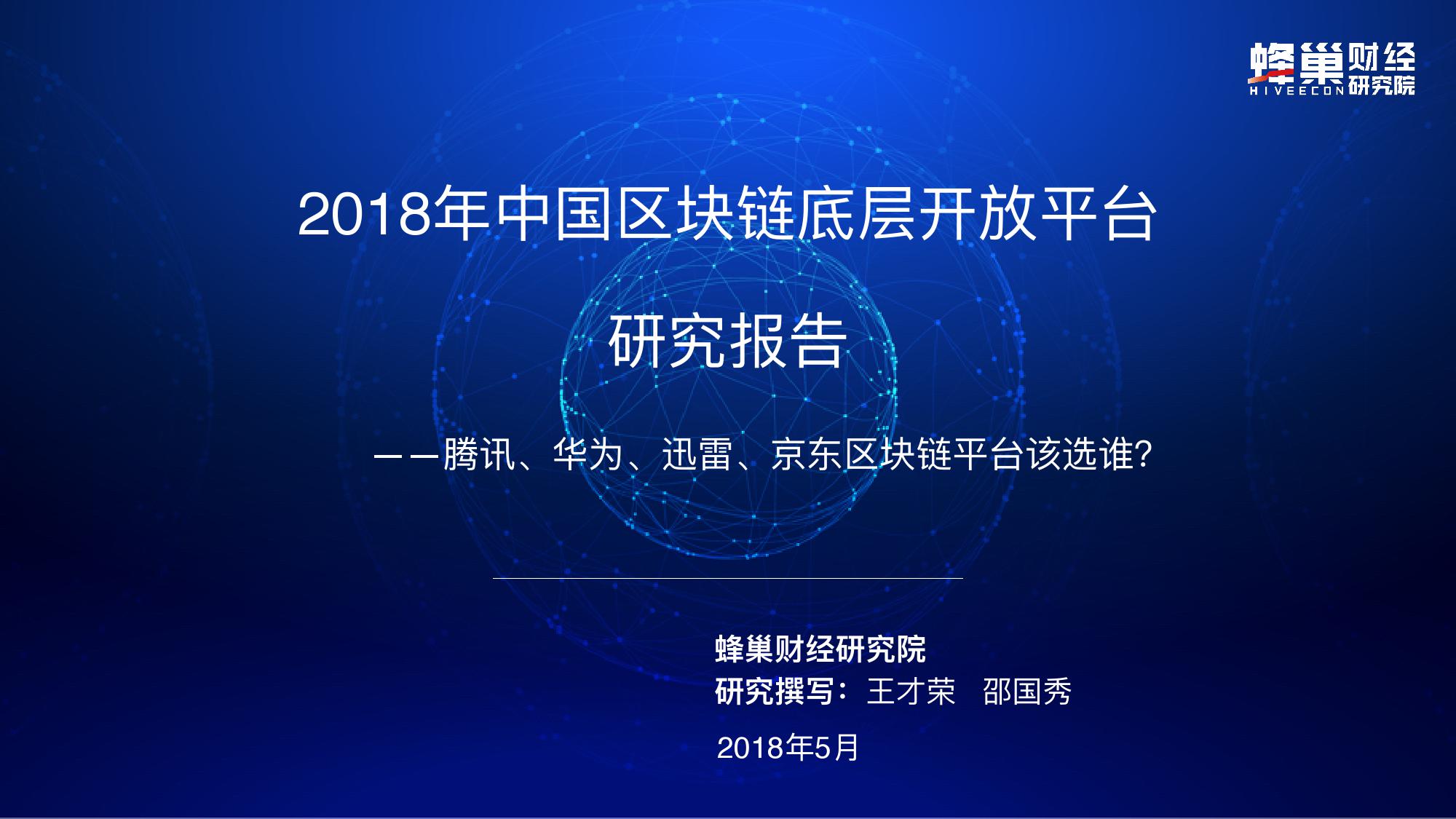 蜂巢财经
HIVEECON 研究院

2018年中国区块链底层开放平台

研究报告

——腾讯、华为、迅雷、京东区块链平台该选谁?

蜂巢财经研究院
研究撰写:王才荣 邵国秀

2018年5月